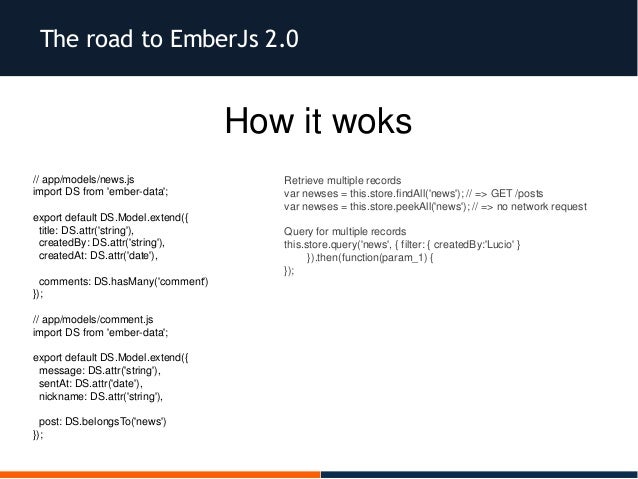 The road to EmberJs 2.0

How it woks

// app/models/news.js
import DS from 'ember-data';

export default DS.Model.extend({
title: DS.attr('string'),
createdBy: DS.attr('string'),
createdAt: DS.attr('date'),

comments: DS.hasMany('comment')
});

// app/models/comment.js
import DS from 'ember-data';

export default DS.Model.extend({
message: DS.attr('string'),
sentAt: DS.attr('date'),
nickname: DS.attr('string'),

post: DS.belongsTo('news')
});

Retrieve multiple records
var newses = this.store.findAll('news'); // => GET /posts
var newses = this.store.peekAll('news'); // => no network request

Query for multiple records
this.store.query('news', { filter: { createdBy:'Lucio' }
}).then(function(param_1) {
});